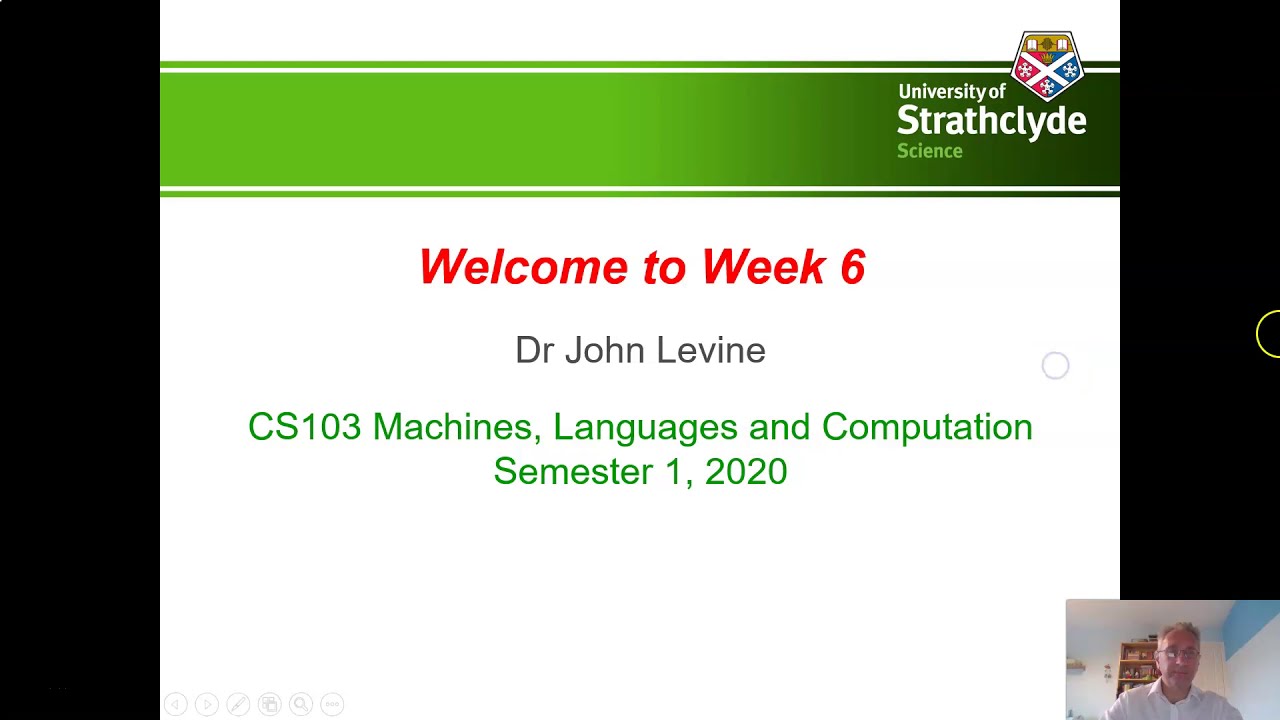 University of Strathclyde Science

Welcome to Week 6

Dr John Levine

CS103 Machines, Languages and Computation
Semester 1, 2020